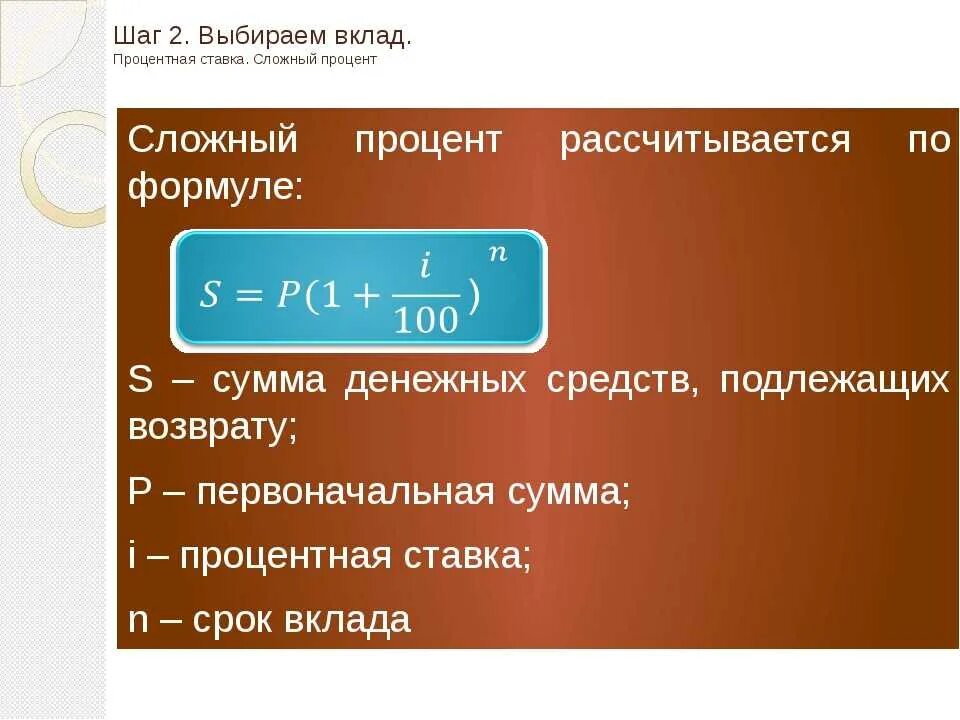 Шаг 2. Выбираем вклад.
Процентная ставка. Сложный процент

Сложный процент рассчитывается по формуле:

$S = P(1 + \frac{i}{100})^n$

S – сумма денежных средств, подлежащих возврату;

P – первоначальная сумма;

i – процентная ставка;

n – срок вклада